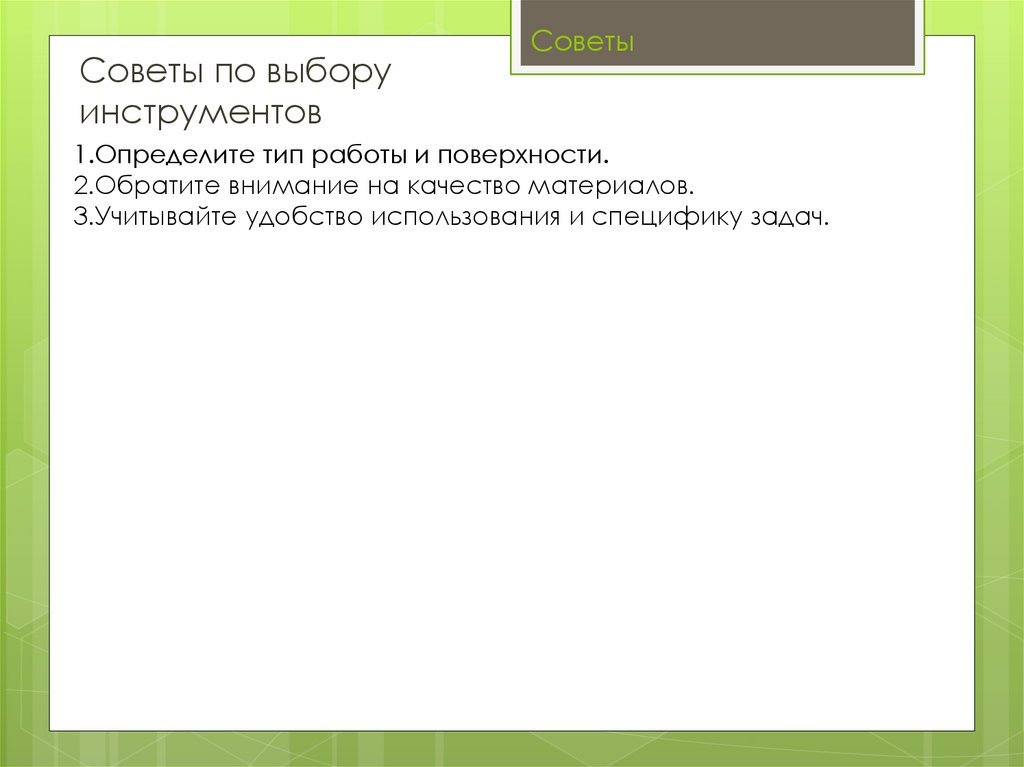 Советы

Советы по выбору инструментов

1.Определите тип работы и поверхности.
2.Обратите внимание на качество материалов.
3.Учитывайте удобство использования и специфику задач.